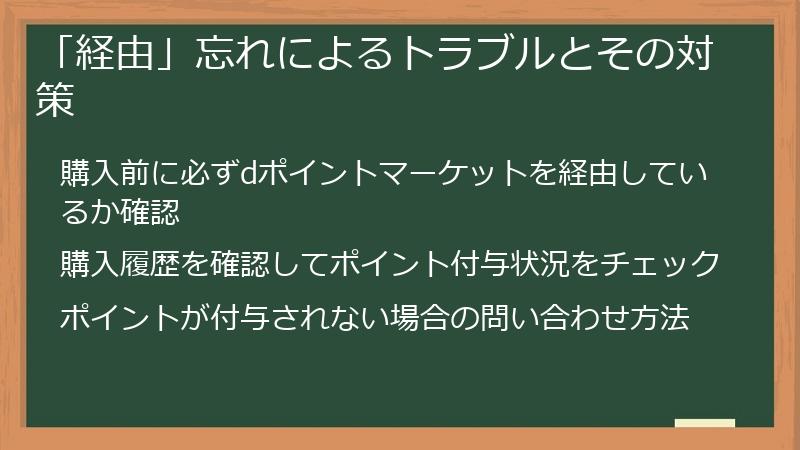 「経由」忘れによるトラブルとその対策

購入前に必ずdポイントマーケットを経由しているか確認

購入履歴を確認してポイント付与状況をチェック

ポイントが付与されない場合の問い合わせ方法